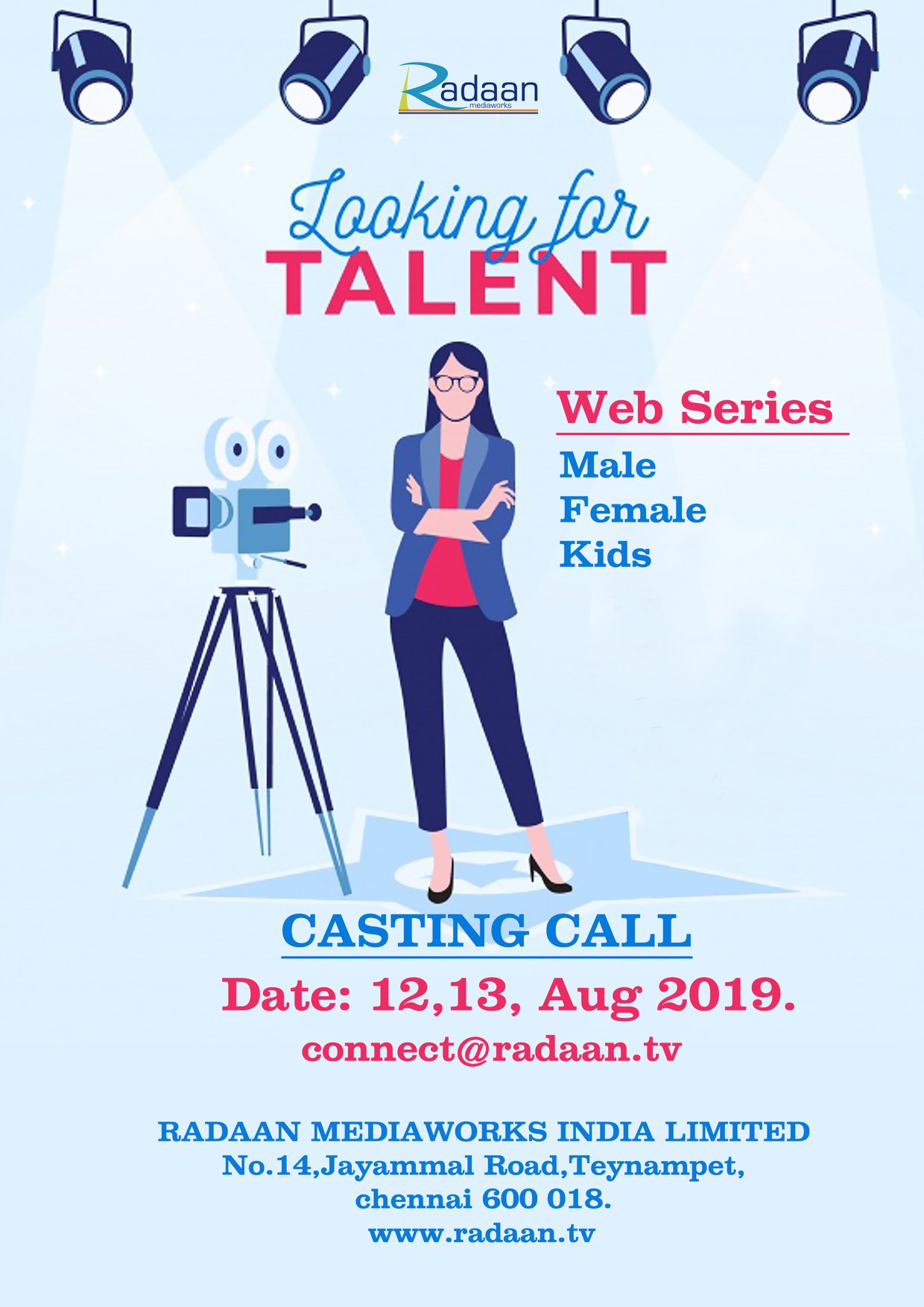 Radaan
mediaworks

Looking for
TALENT

Web Series
Male
Female
Kids

CASTING CALL
Date: 12,13, Aug 2019.
connect@radaan.tv

RADAAN MEDIAWORKS INDIA LIMITED
No.14,Jayammal Road,Teynampet,
chennai 600 018.
www.radaan.tv